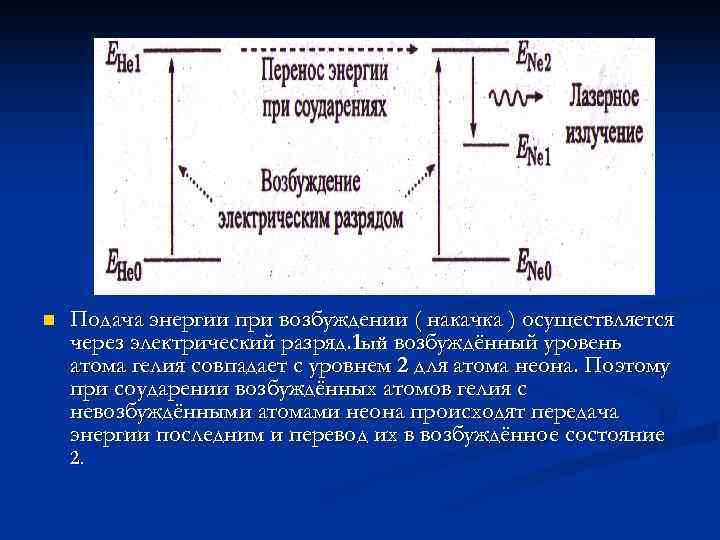 $E_{He1}$

Перенос энергии при соударениях

$E_{Ne2}$

Лазерное излучение

$E_{Ne1}$

Возбуждение электрическим разрядом

$E_{He0}$

$E_{Ne0}$

Подача энергии при возбуждении ( накачка ) осуществляется через электрический разряд.1ый возбуждённый уровень атома гелия совпадает с уровнем 2 для атома неона. Поэтому при соударении возбуждённых атомов гелия с невозбуждёнными атомами неона происходят передача энергии последним и перевод их в возбуждённое состояние 2.